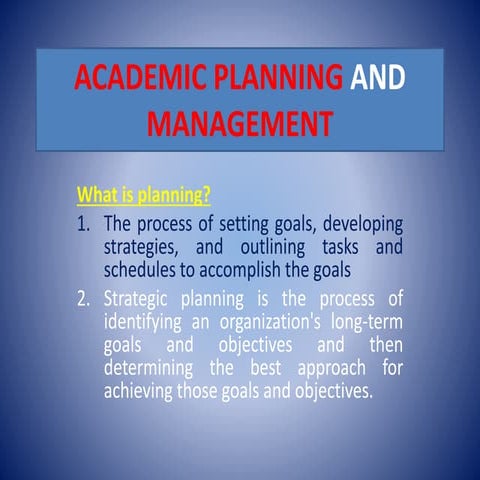 ACADEMIC PLANNING AND MANAGEMENT

What is planning?

1. The process of setting goals, developing strategies, and outlining tasks and schedules to accomplish the goals

2. Strategic planning is the process of identifying an organization's long-term goals and objectives and then determining the best approach for achieving those goals and objectives.